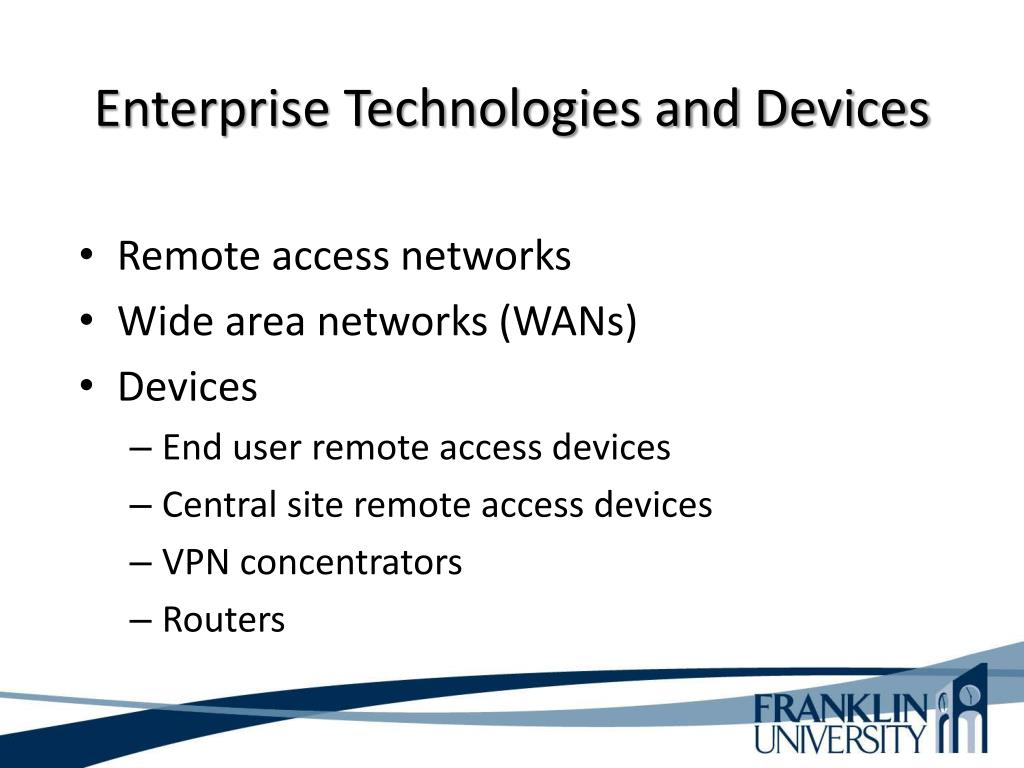 Enterprise Technologies and Devices

• Remote access networks
• Wide area networks (WANs)
• Devices
– End user remote access devices
– Central site remote access devices
– VPN concentrators
– Routers

FRANKLIN
UNIVERSITY